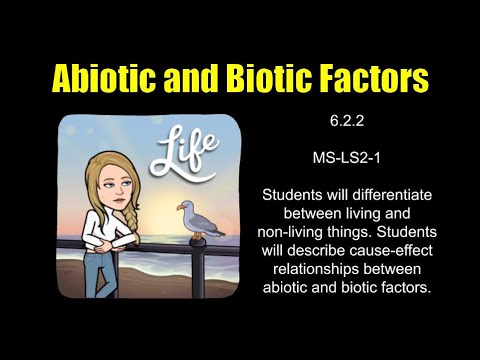 Abiotic and Biotic Factors

Life

6.2.2

MS-LS2-1

Students will differentiate between living and non-living things. Students will describe cause-effect relationships between abiotic and biotic factors.